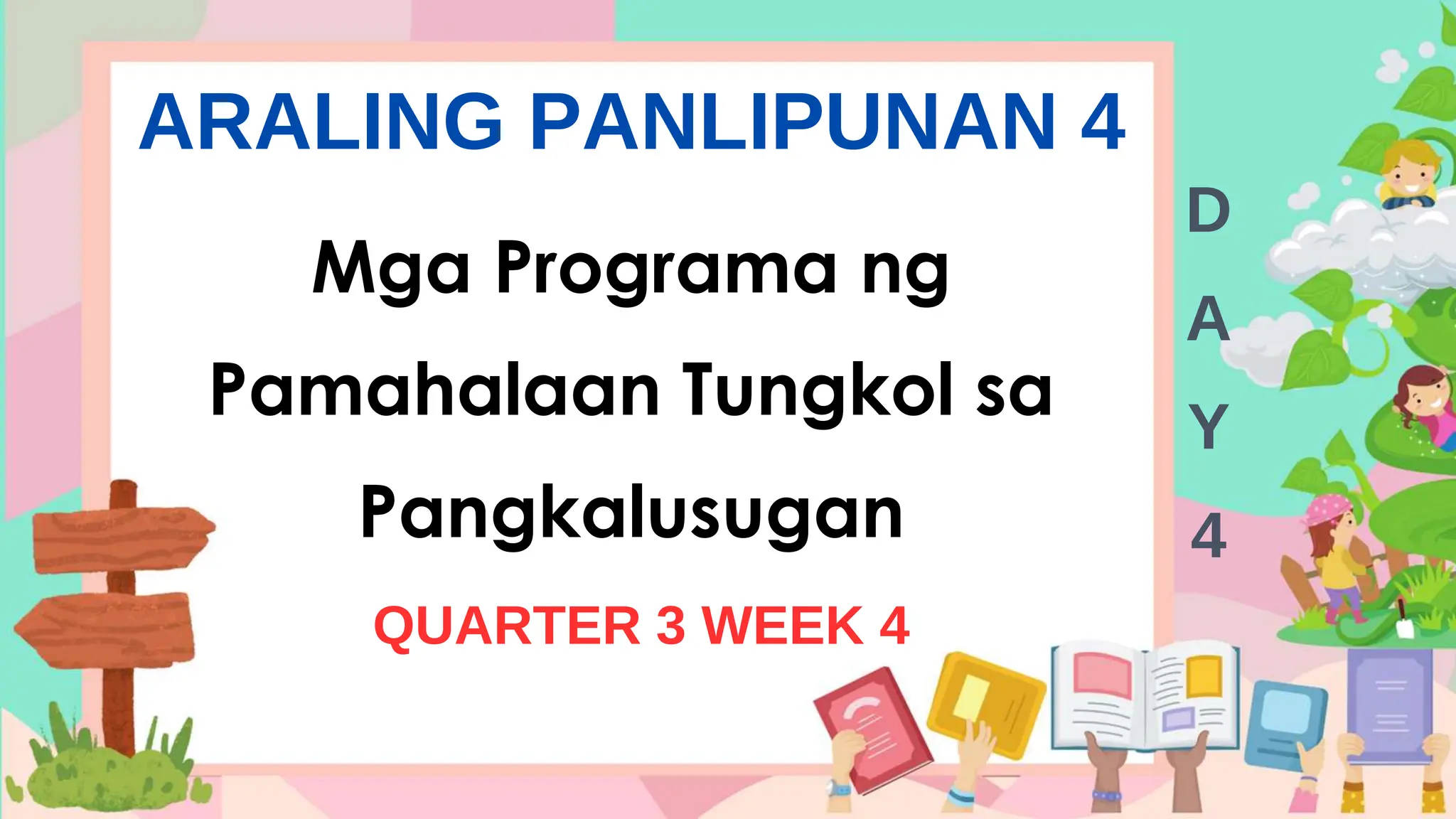 ARALING PANLIPUNAN 4

Mga Programa ng Pamahalaan Tungkol sa Pangkalusugan

QUARTER 3 WEEK 4

D
A
Y
4